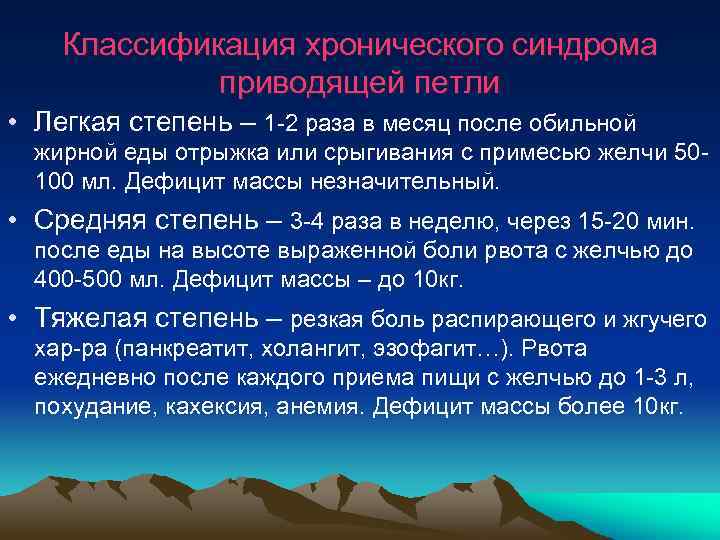 Классификация хронического синдрома приводящей петли

• Легкая степень – 1-2 раза в месяц после обильной жирной еды отрыжка или срыгивания с примесью желчи 50-100 мл. Дефицит массы незначительный.

• Средняя степень – 3-4 раза в неделю, через 15-20 мин. после еды на высоте выраженной боли рвота с желчью до 400-500 мл. Дефицит массы – до 10кг.

• Тяжелая степень – резкая боль распирающего и жгучего хар-ра (панкреатит, холангит, эзофагит…). Рвота ежедневно после каждого приема пищи с желчью до 1-3 л, похудание, кахексия, анемия. Дефицит массы более 10кг.